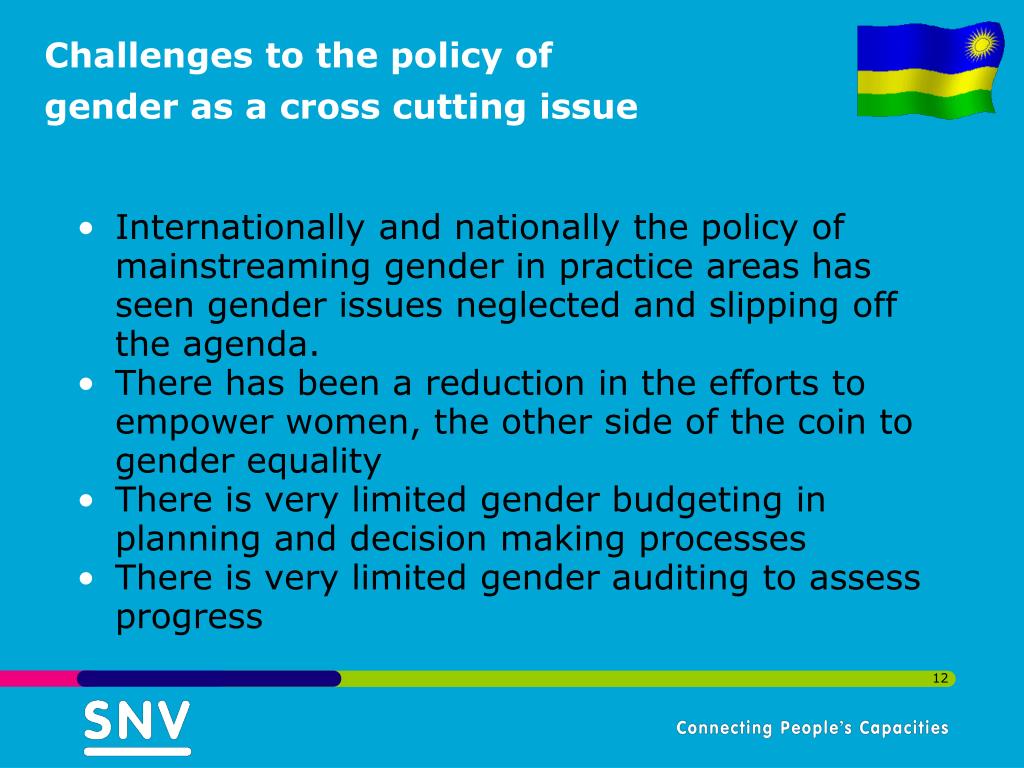 Challenges to the policy of gender as a cross cutting issue

• Internationally and nationally the policy of mainstreaming gender in practice areas has seen gender issues neglected and slipping off the agenda.
• There has been a reduction in the efforts to empower women, the other side of the coin to gender equality
• There is very limited gender budgeting in planning and decision making processes
• There is very limited gender auditing to assess progress

12

SNV

Connecting People's Capacities